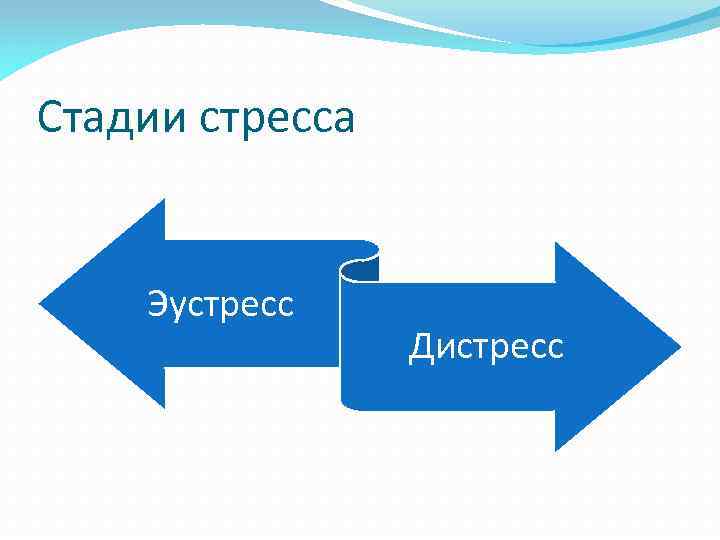 Стадии стресса

Эустресс

Дистресс